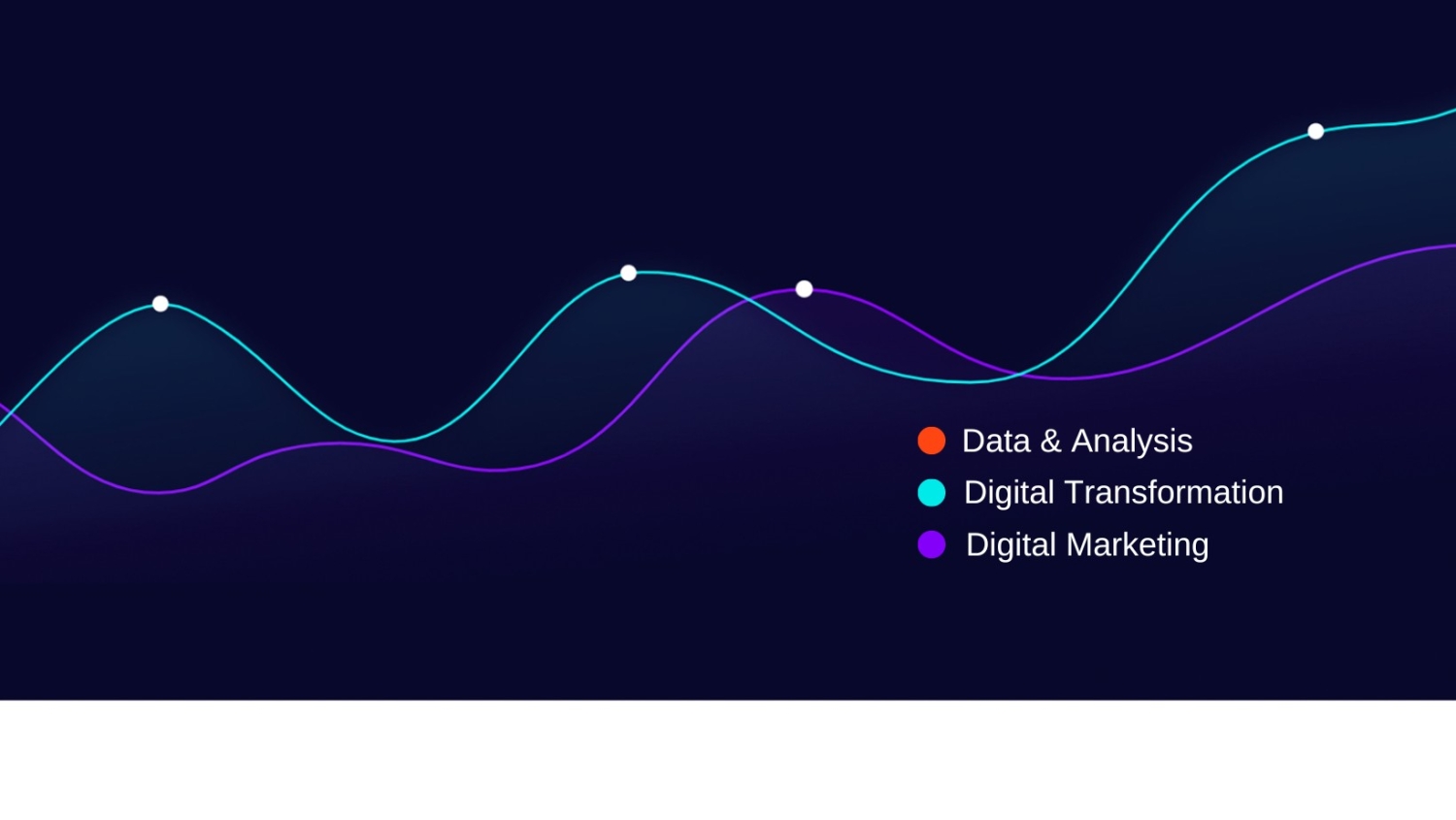 Data & Analysis
Digital Transformation
Digital Marketing